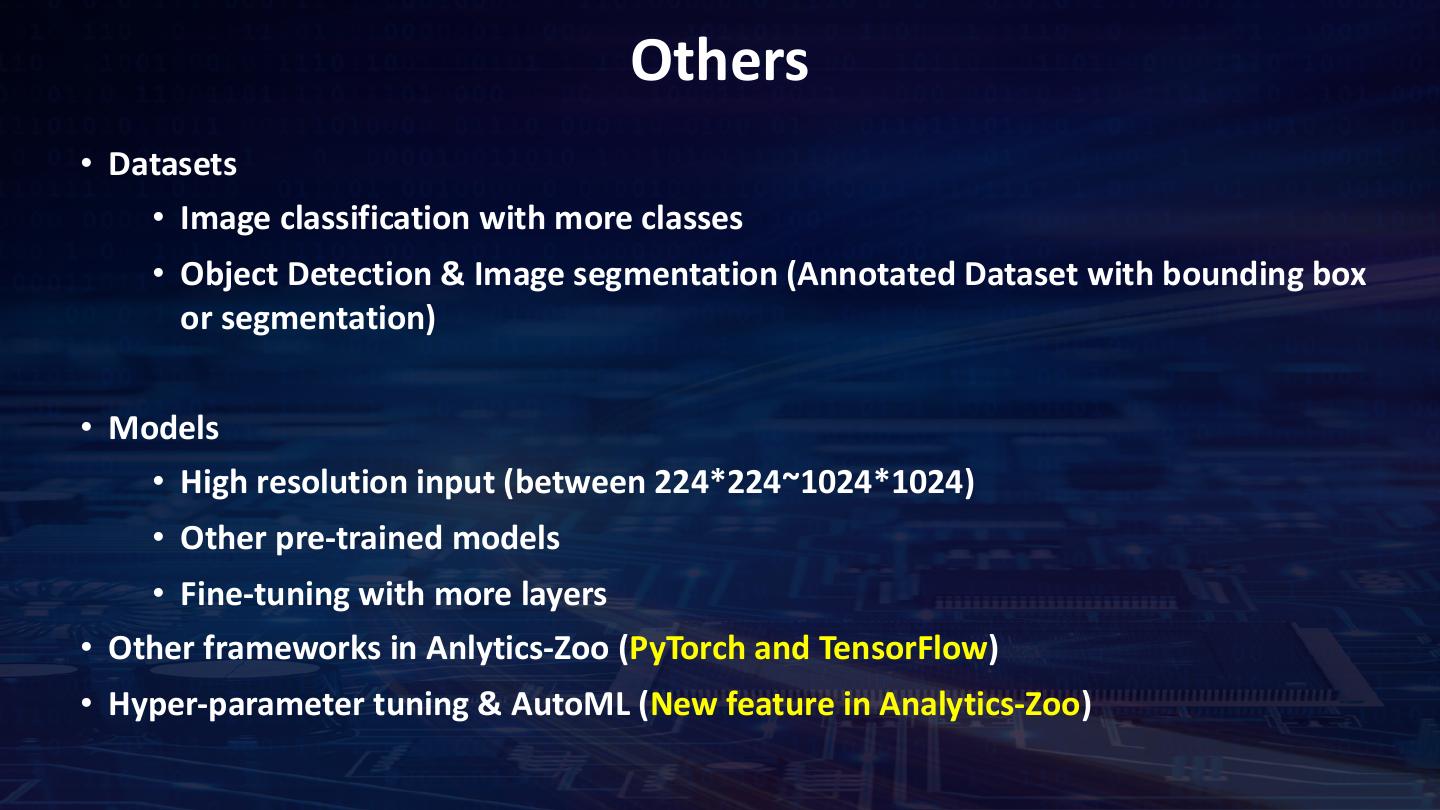 Others

• Datasets
  • Image classification with more classes
  • Object Detection & Image segmentation (Annotated Dataset with bounding box or segmentation)

• Models
  • High resolution input (between 224*224~1024*1024)
  • Other pre-trained models
  • Fine-tuning with more layers
• Other frameworks in Anlytics-Zoo (PyTorch and TensorFlow)
• Hyper-parameter tuning & AutoML (New feature in Analytics-Zoo)